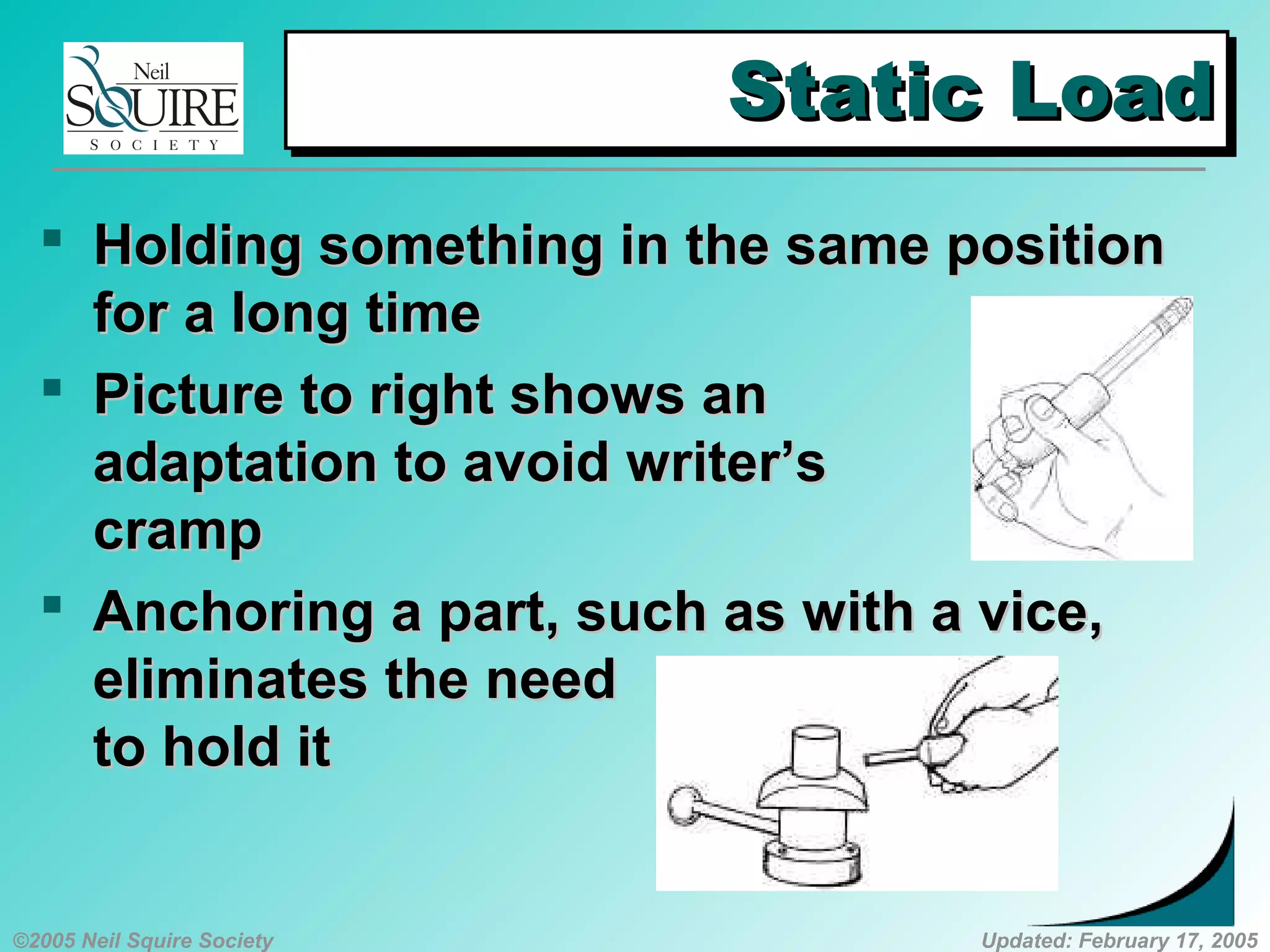 Neil SQUIRE SOCIETY

Static Load

▪ Holding something in the same position for a long time

▪ Picture to right shows an adaptation to avoid writer's cramp

▪ Anchoring a part, such as with a vice, eliminates the need to hold it

©2005 Neil Squire Society

Updated: February 17, 2005